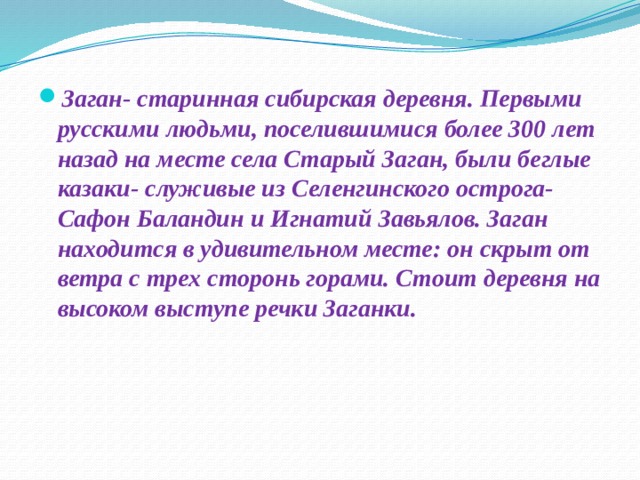 Заган- старинная сибирская деревня. Первыми русскими людьми, поселившимися более 300 лет назад на месте села Старый Заган, были беглые казаки- служивые из Селенгинского острога- Сафон Баландин и Игнатий Завьялов. Заган находится в удивительном месте: он скрыт от ветра с трех сторонь горами. Стоит деревня на высоком выступе речки Заганки.